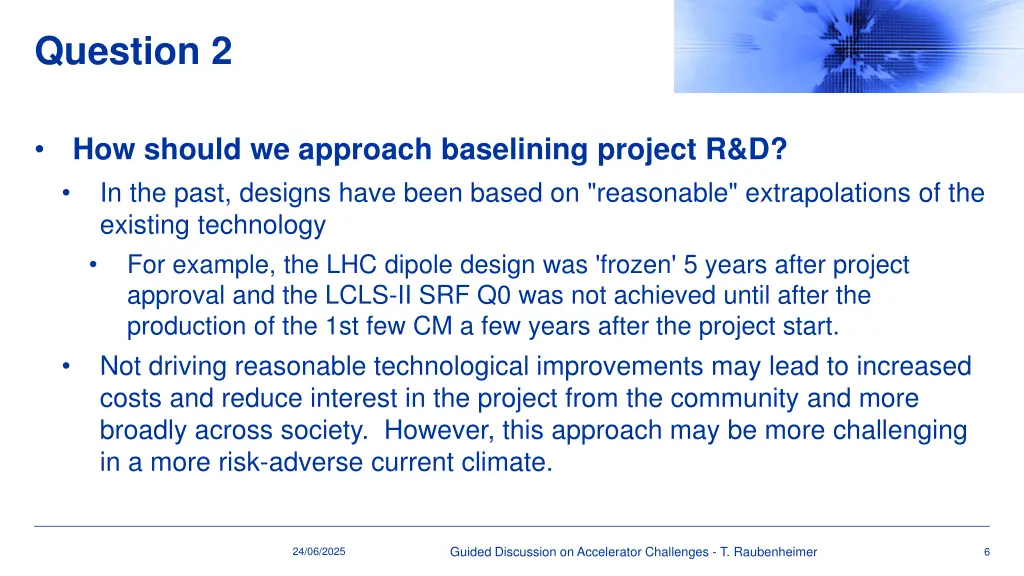 Question 2

• How should we approach baselining project R&D?
 • In the past, designs have been based on "reasonable" extrapolations of the existing technology
  • For example, the LHC dipole design was 'frozen' 5 years after project approval and the LCLS-II SRF Q0 was not achieved until after the production of the 1st few CM a few years after the project start.
 • Not driving reasonable technological improvements may lead to increased costs and reduce interest in the project from the community and more broadly across society. However, this approach may be more challenging in a more risk-adverse current climate.

24/06/2025

Guided Discussion on Accelerator Challenges - T. Raubenheimer

6